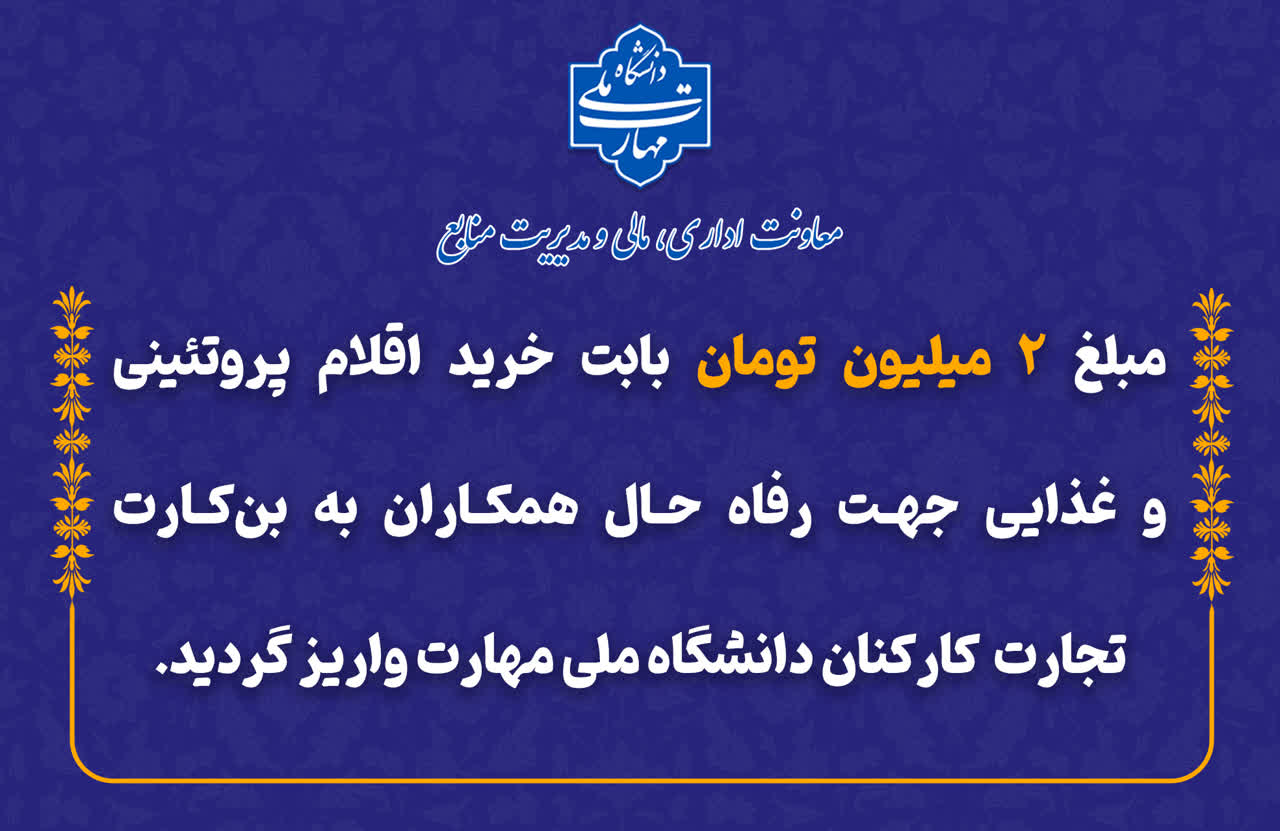 دانشگاه ملی مهارت

معاونت اداری، مالی و مدیریت منابع

مبلغ ۲ میلیون تومان بابت خرید اقلام پروتئینی و غذایی جهت رفاه حال همکاران به بن‌کارت تجارت کارکنان دانشگاه ملی مهارت واریز گردید.